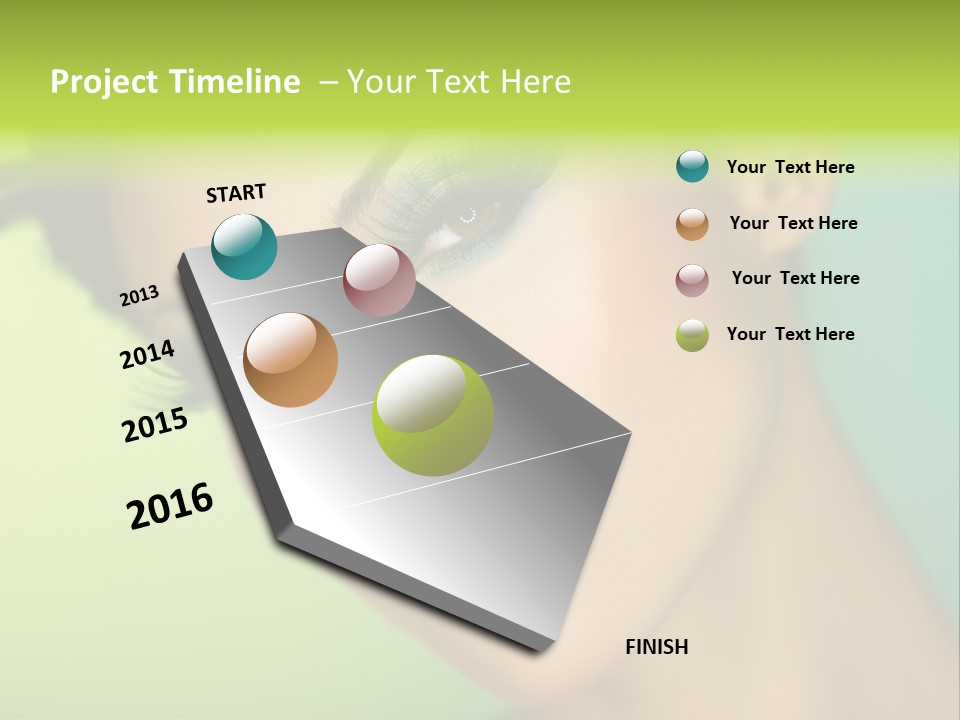 Project Timeline – Your Text Here

START

2013

2014

2015

2016

FINISH

Your Text Here

Your Text Here

Your Text Here

Your Text Here